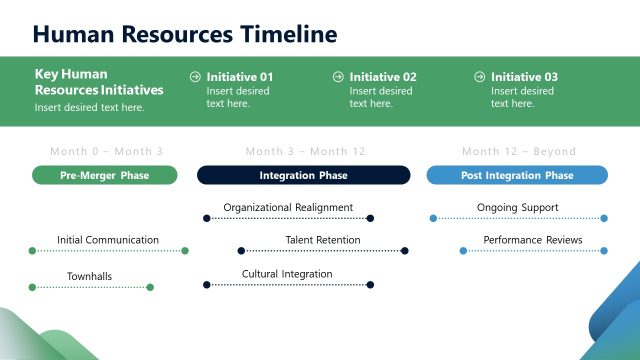 Human Resources Timeline

Key Human Resources Initiatives
Insert desired text here.

Initiative 01
Insert desired text here.

Initiative 02
Insert desired text here.

Initiative 03
Insert desired text here.

Month 0 – Month 3

Pre-Merger Phase

Initial Communication

Townhalls

Month 3 – Month 12

Integration Phase

Organizational Realignment

Talent Retention

Cultural Integration

Month 12 – Beyond

Post Integration Phase

Ongoing Support

Performance Reviews